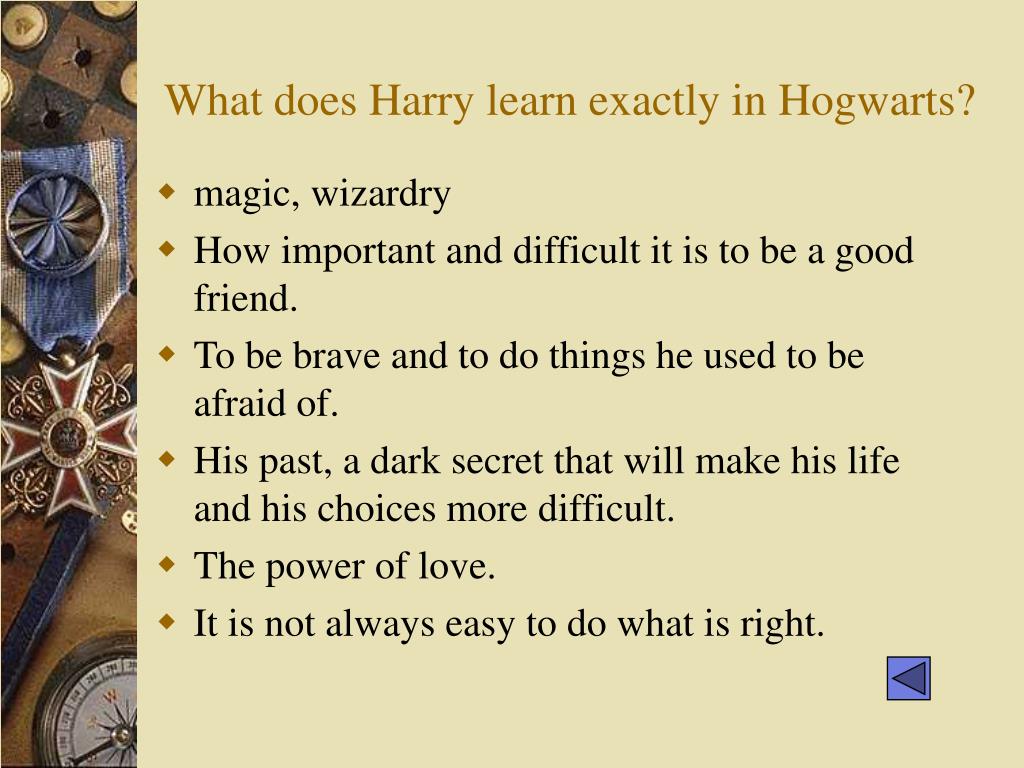 What does Harry learn exactly in Hogwarts?

- magic, wizardry
- How important and difficult it is to be a good friend.
- To be brave and to do things he used to be afraid of.
- His past, a dark secret that will make his life and his choices more difficult.
- The power of love.
- It is not always easy to do what is right.